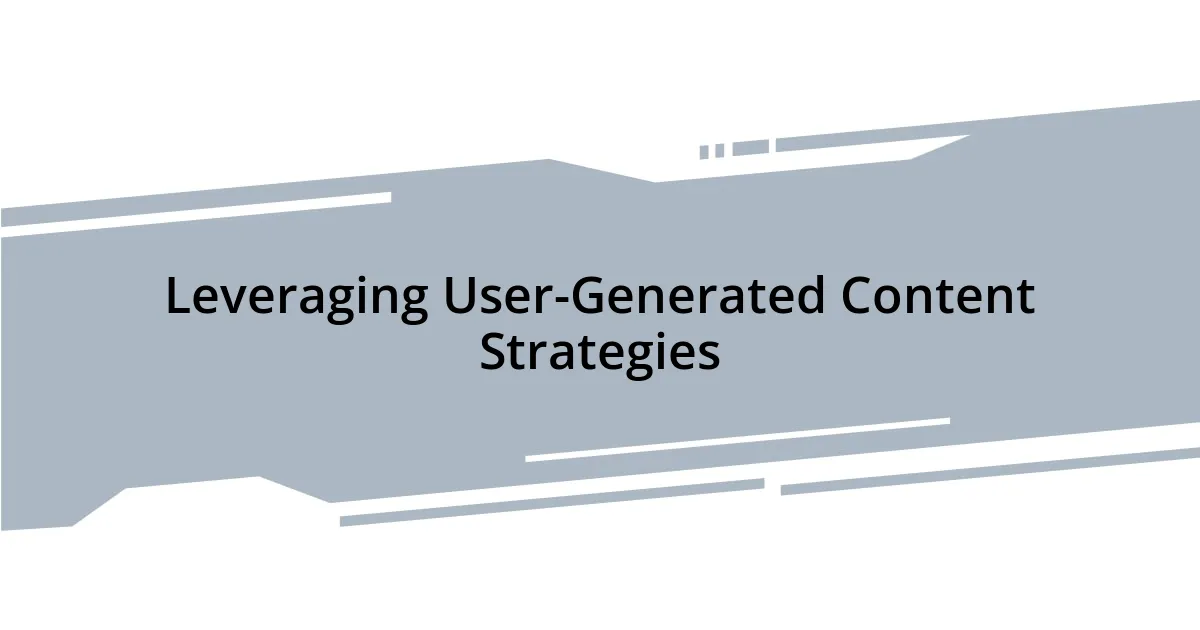 Leveraging User-Generated Content Strategies